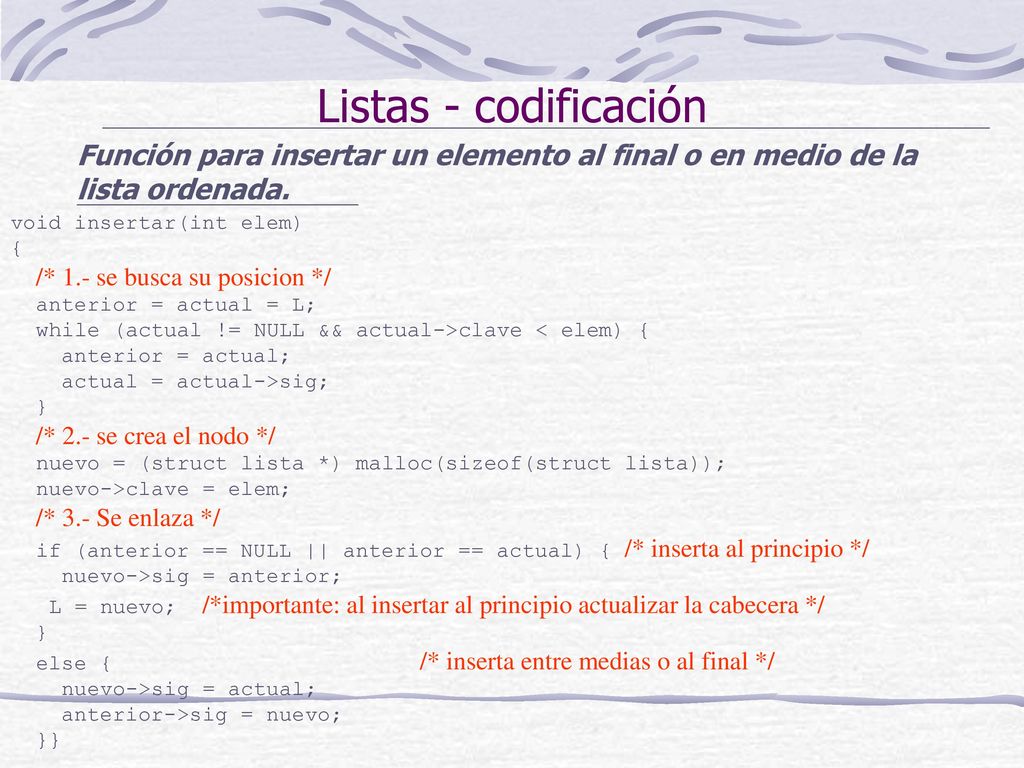 Listas - codificación

Función para insertar un elemento al final o en medio de la lista ordenada.

void insertar(int elem)
{
/* 1.- se busca su posicion */
anterior = actual = L;
while (actual != NULL && actual->clave < elem) {
anterior = actual;
actual = actual->sig;
}
/* 2.- se crea el nodo */
nuevo = (struct lista *) malloc(sizeof(struct lista));
nuevo->clave = elem;
/* 3.- Se enlaza */
if (anterior == NULL || anterior == actual) { /* inserta al principio */
nuevo->sig = anterior;
L = nuevo; /*importante: al insertar al principio actualizar la cabecera */
}
else { /* inserta entre medias o al final */
nuevo->sig = actual;
anterior->sig = nuevo;
}}